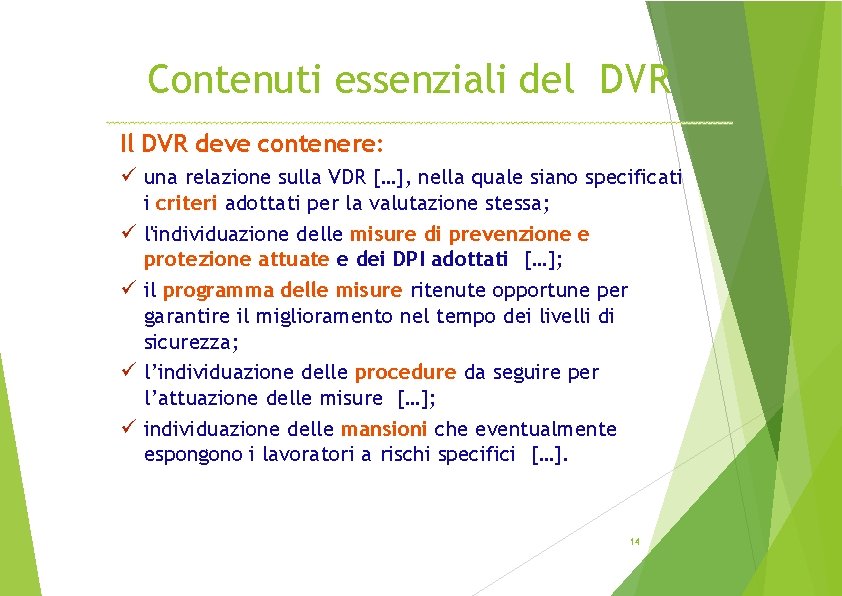 Contenuti essenziali del DVR

Il DVR deve contenere:

✓ una relazione sulla VDR […], nella quale siano specificati i criteri adottati per la valutazione stessa;

✓ l'individuazione delle misure di prevenzione e protezione attuate e dei DPI adottati […];

✓ il programma delle misure ritenute opportune per garantire il miglioramento nel tempo dei livelli di sicurezza;

✓ l'individuazione delle procedure da seguire per l'attuazione delle misure […];

✓ individuazione delle mansioni che eventualmente espongono i lavoratori a rischi specifici […].

14